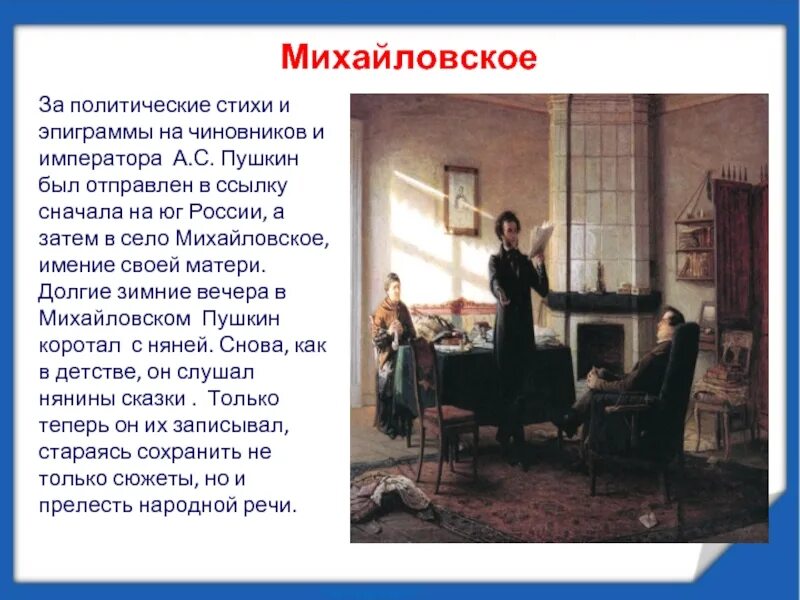 Михайловское

За политические стихи и эпиграммы на чиновников и императора А.С. Пушкин был отправлен в ссылку сначала на юг России, а затем в село Михайловское, имение своей матери. Долгие зимние вечера в Михайловском Пушкин коротал с няней. Снова, как в детстве, он слушал нянины сказки . Только теперь он их записывал, стараясь сохранить не только сюжеты, но и прелесть народной речи.